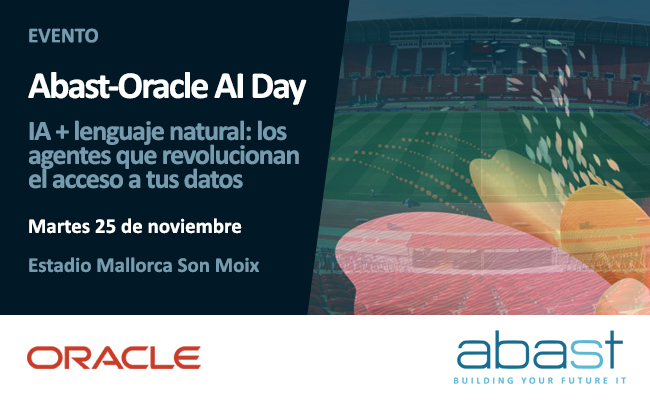 EVENTO

Abast-Oracle AI Day

IA + lenguaje natural: los agentes que revolucionan el acceso a tus datos

Martes 25 de noviembre

Estadio Mallorca Son Moix

ORACLE

abast
BUILDING YOUR FUTURE IT